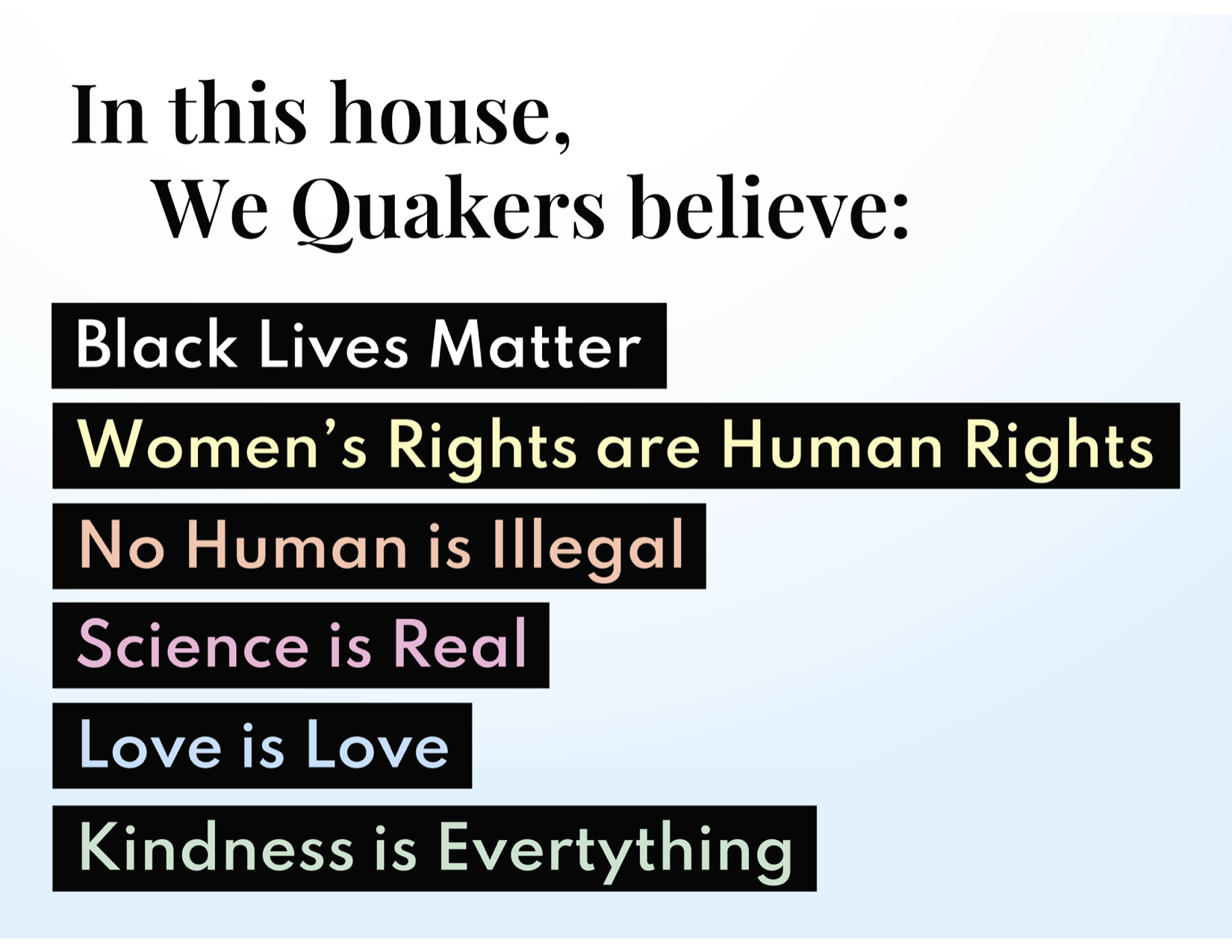 In this house,
We Quakers believe:

Black Lives Matter

Women's Rights are Human Rights

No Human is Illegal

Science is Real

Love is Love

Kindness is Evertything